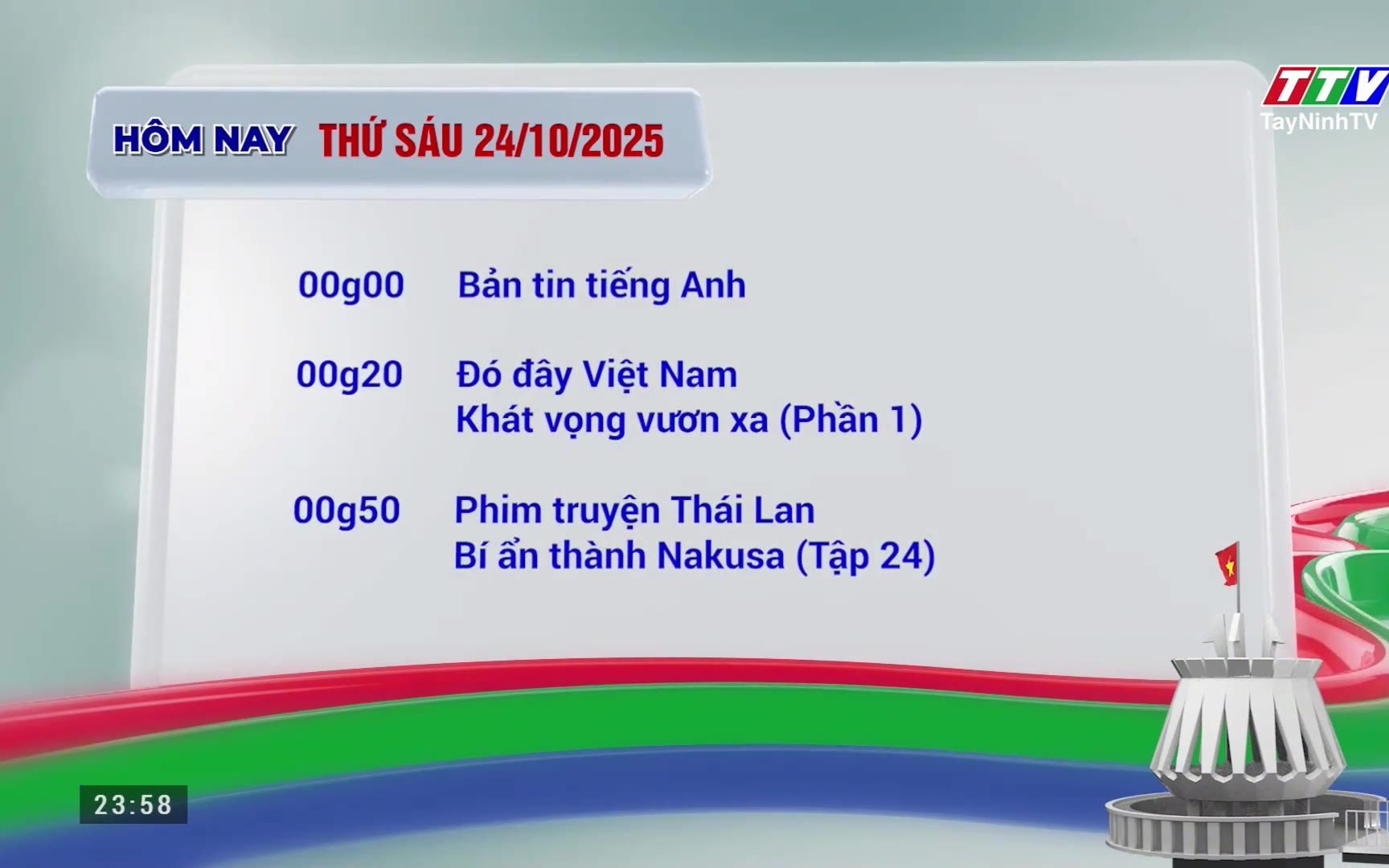 TTV
TayNinhTV

HÔM NAY THỨ SÁU 24/10/2025

00g00 Bản tin tiếng Anh

00g20 Đó đây Việt Nam
Khát vọng vươn xa (Phần 1)

00g50 Phim truyện Thái Lan
Bí ẩn thành Nakusa (Tập 24)

23:58